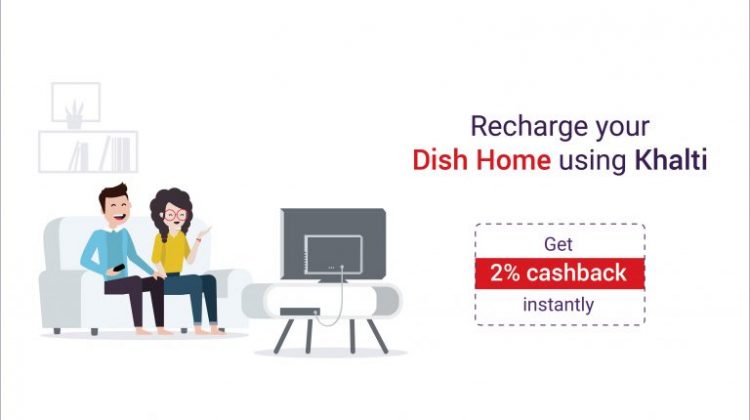 Recharge your
Dish Home using Khalti

Get
2% cashback
instantly